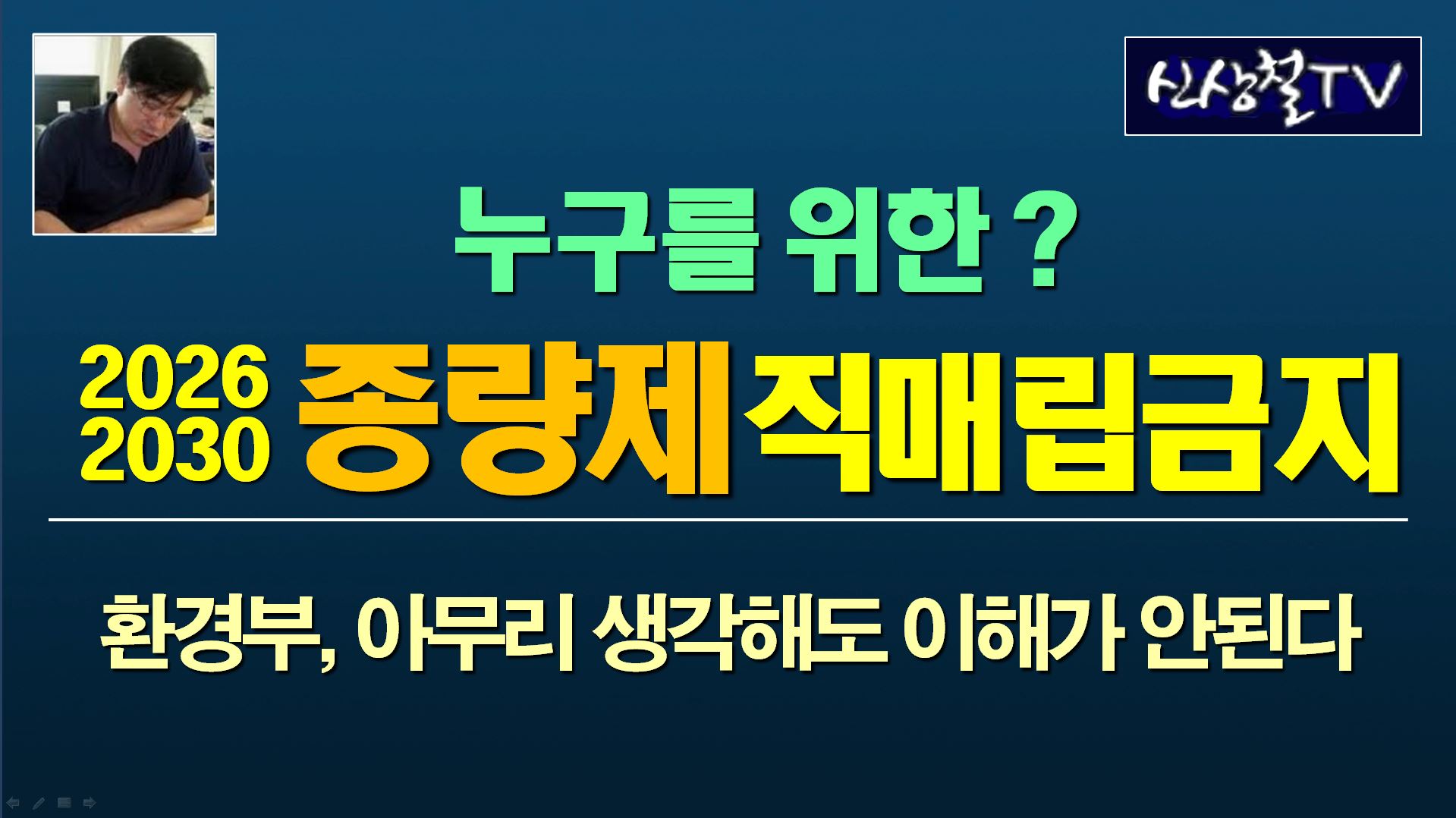 신상철TV

누구를 위한 ?

2026
2030 종량제 직매립금지

환경부, 아무리 생각해도 이해가 안된다